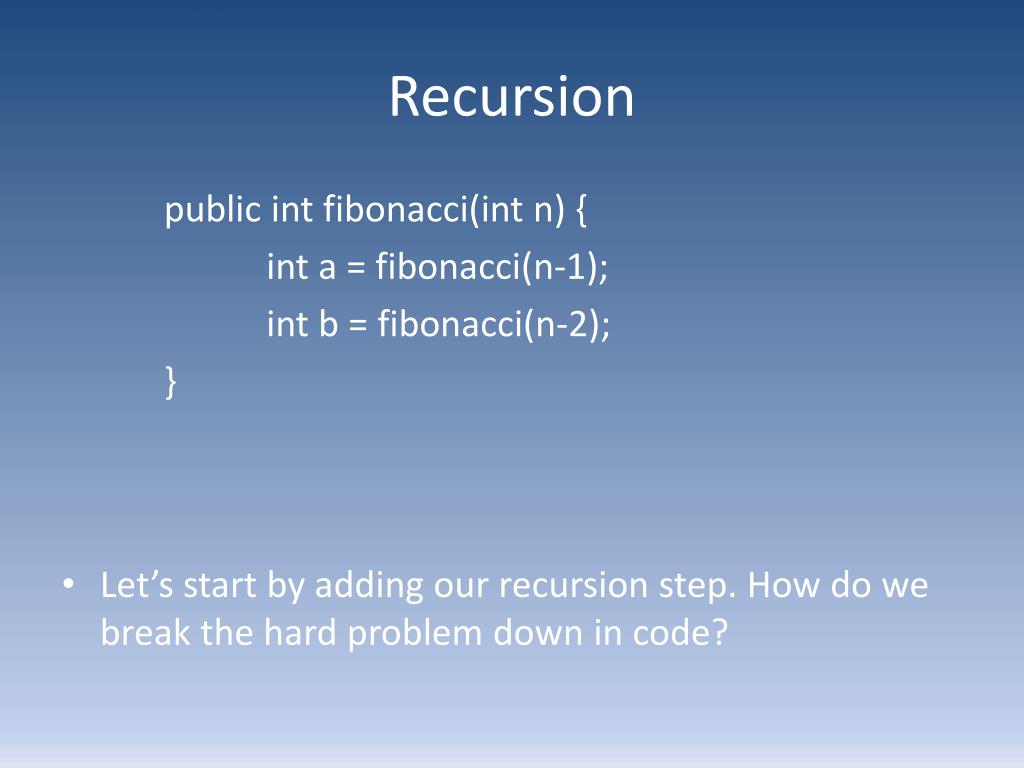 Recursion

public int fibonacci(int n) {
int a = fibonacci(n-1);
int b = fibonacci(n-2);
}

• Let’s start by adding our recursion step. How do we break the hard problem down in code?